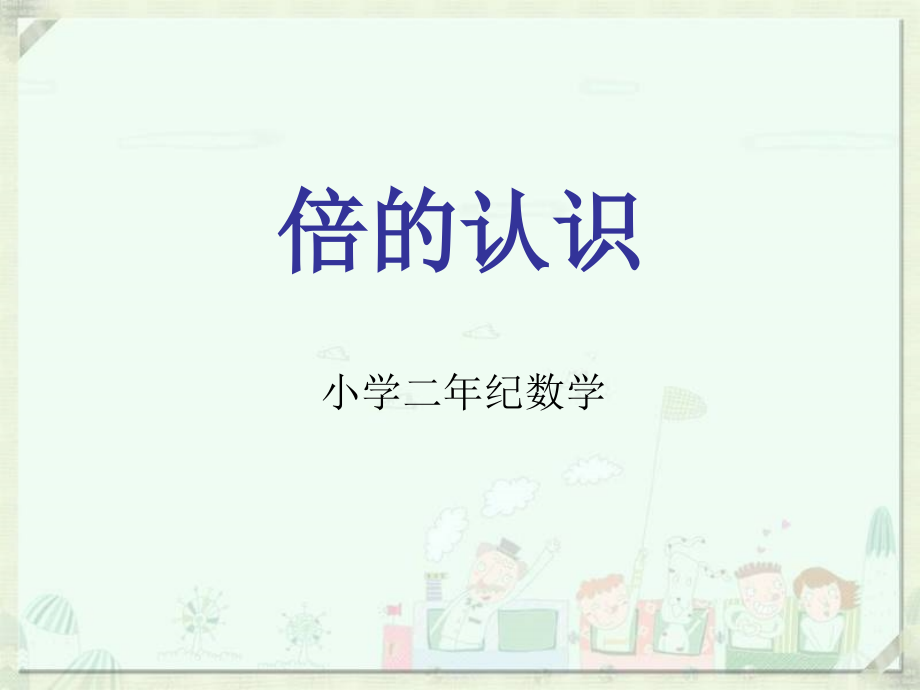 倍的认识

小学二年纪数学